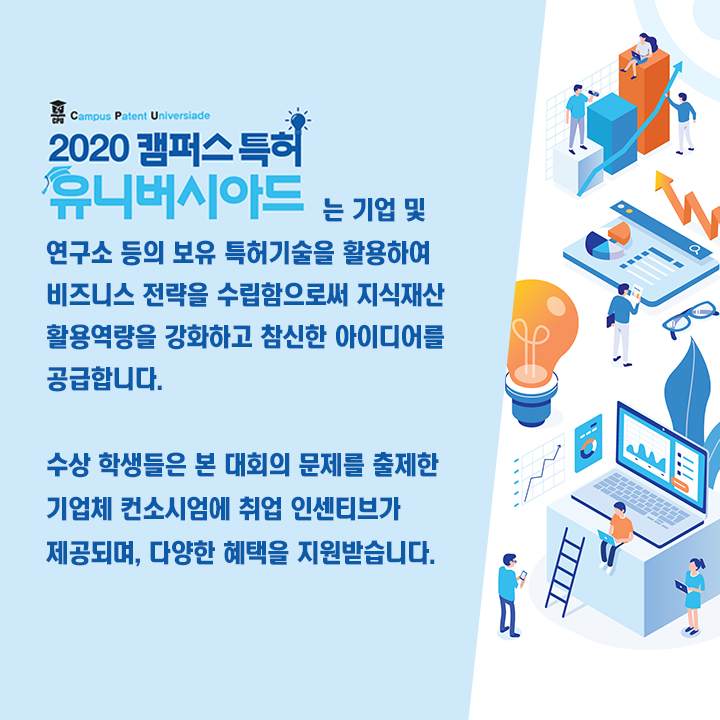 Campus Patent Universiade
2020 캠퍼스 특허 유니버시아드 는 기업 및 연구소 등의 보유 특허기술을 활용하여 비즈니스 전략을 수립함으로써 지식재산 활용역량을 강화하고 참신한 아이디어를 공급합니다.

수상 학생들은 본 대회의 문제를 출제한 기업체 컨소시엄에 취업 인센티브가 제공되며, 다양한 혜택을 지원받습니다.